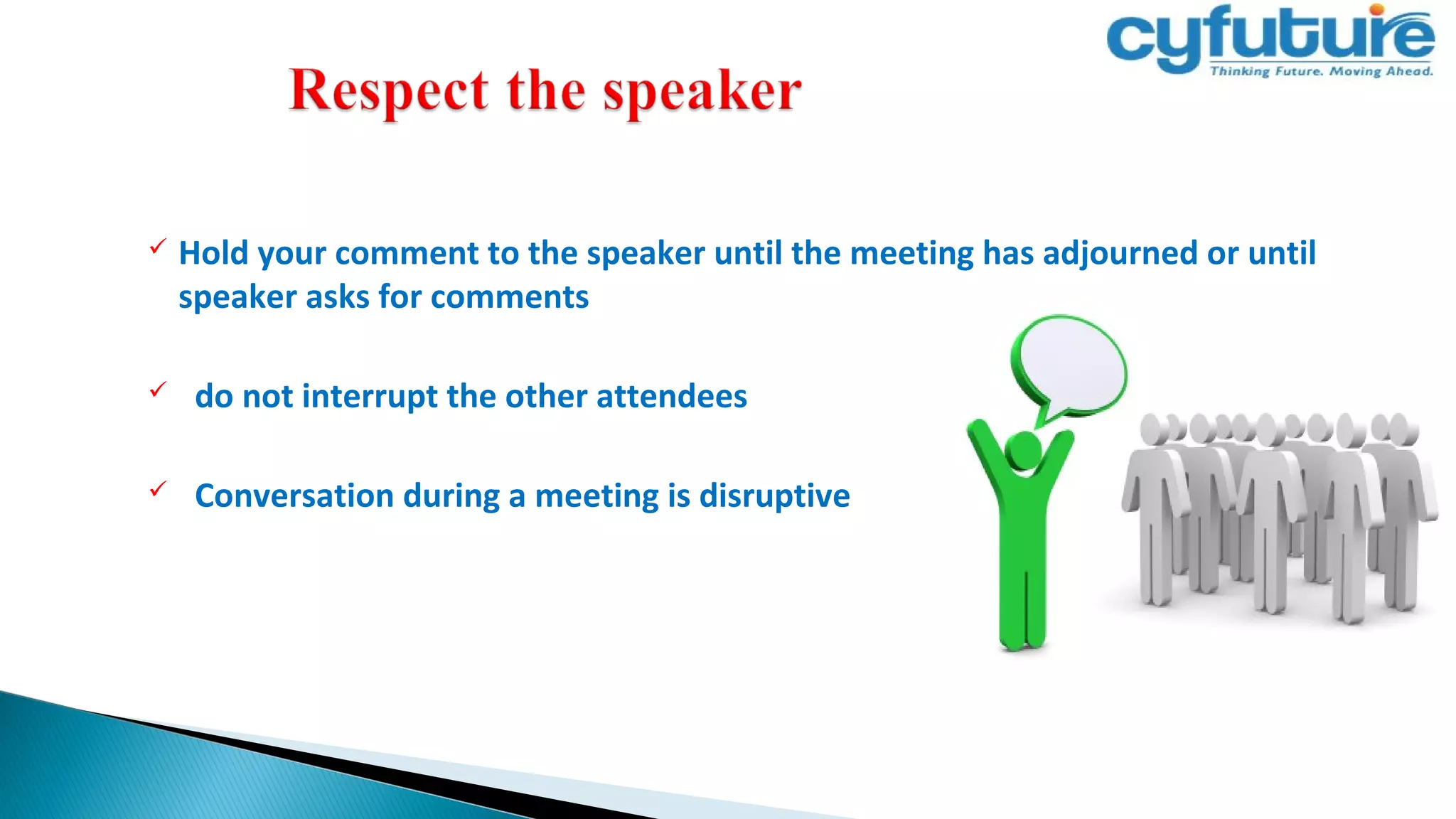 cyfuture
Thinking Future. Moving Ahead.

Respect the speaker

✓ Hold your comment to the speaker until the meeting has adjourned or until speaker asks for comments

✓ do not interrupt the other attendees

✓ Conversation during a meeting is disruptive